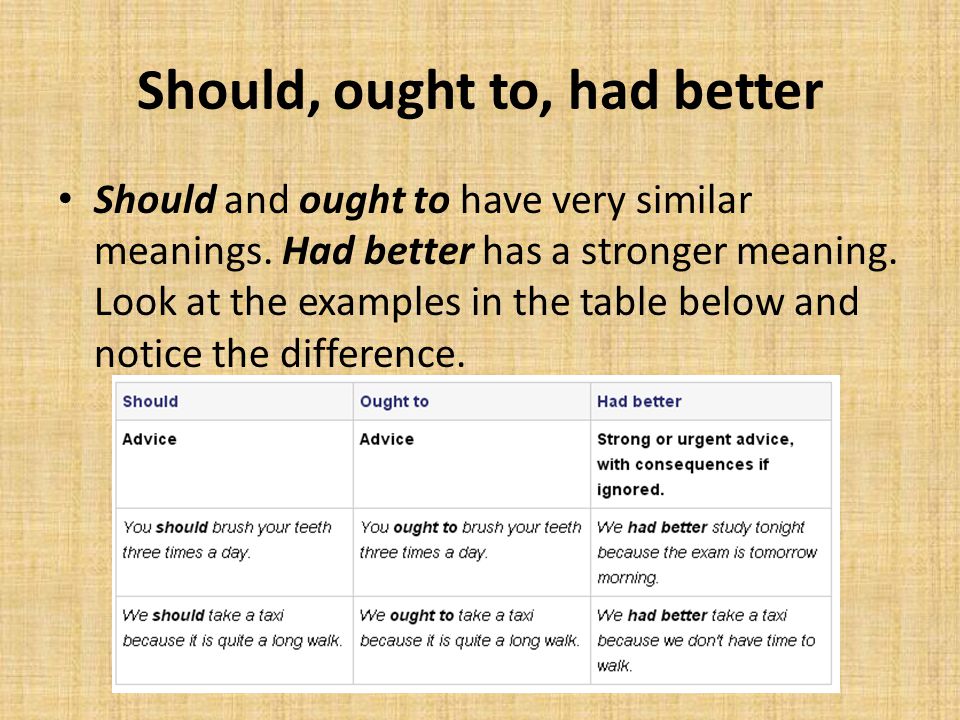 Should, ought to, had better

• Should and ought to have very similar meanings. Had better has a stronger meaning. Look at the examples in the table below and notice the difference.

| Should | Ought to | Had better |
|---|---|---|
| Advice | Advice | Strong or urgent advice, with consequences if ignored. |
| You should brush your teeth three times a day. | You ought to brush your teeth three times a day. | We had better study tonight because the exam is tomorrow morning. |
| We should take a taxi because it is quite a long walk. | We ought to take a taxi because it is quite a long walk. | We had better take a taxi because we don't have time to walk. |